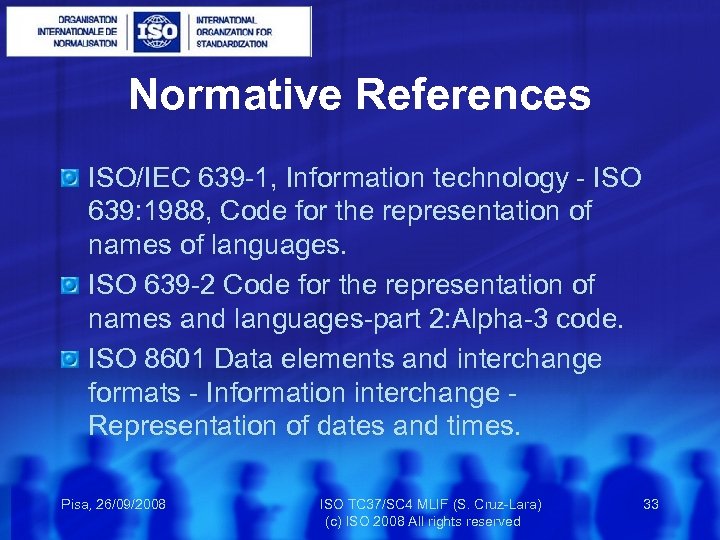 ORGANISATION INTERNATIONALE DE NORMALISATION
ISO
INTERNATIONAL ORGANIZATION FOR STANDARDIZATION

Normative References

ISO/IEC 639-1, Information technology - ISO 639:1988, Code for the representation of names of languages.

ISO 639-2 Code for the representation of names and languages-part 2:Alpha-3 code.

ISO 8601 Data elements and interchange formats - Information interchange - Representation of dates and times.

Pisa, 26/09/2008

ISO TC37/SC4 MLIF (S. Cruz-Lara)
(c) ISO 2008 All rights reserved

33